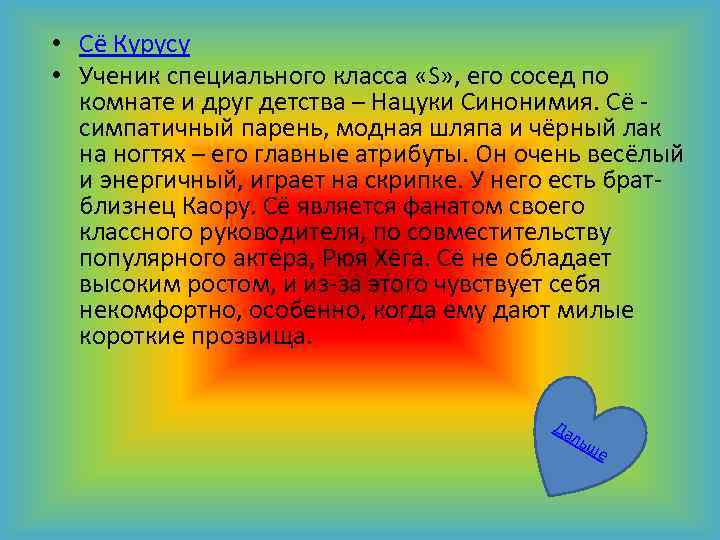 • Сё Курусу
• Ученик специального класса «S», его сосед по комнате и друг детства – Нацуки Синонимия. Сё - симпатичный парень, модная шляпа и чёрный лак на ногтях – его главные атрибуты. Он очень весёлый и энергичный, играет на скрипке. У него есть брат-близнец Каору. Сё является фанатом своего классного руководителя, по совместительству популярного актёра, Рюя Хёга. Сё не обладает высоким ростом, и из-за этого чувствует себя некомфортно, особенно, когда ему дают милые короткие прозвища.

Дальше